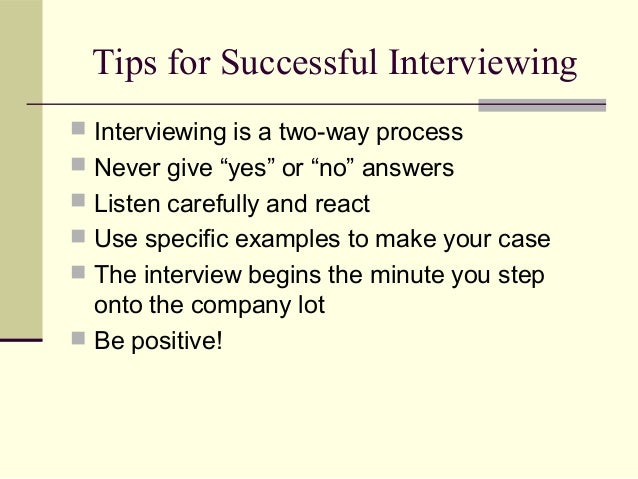 Tips for Successful Interviewing

- Interviewing is a two-way process
- Never give “yes” or “no” answers
- Listen carefully and react
- Use specific examples to make your case
- The interview begins the minute you step onto the company lot
- Be positive!